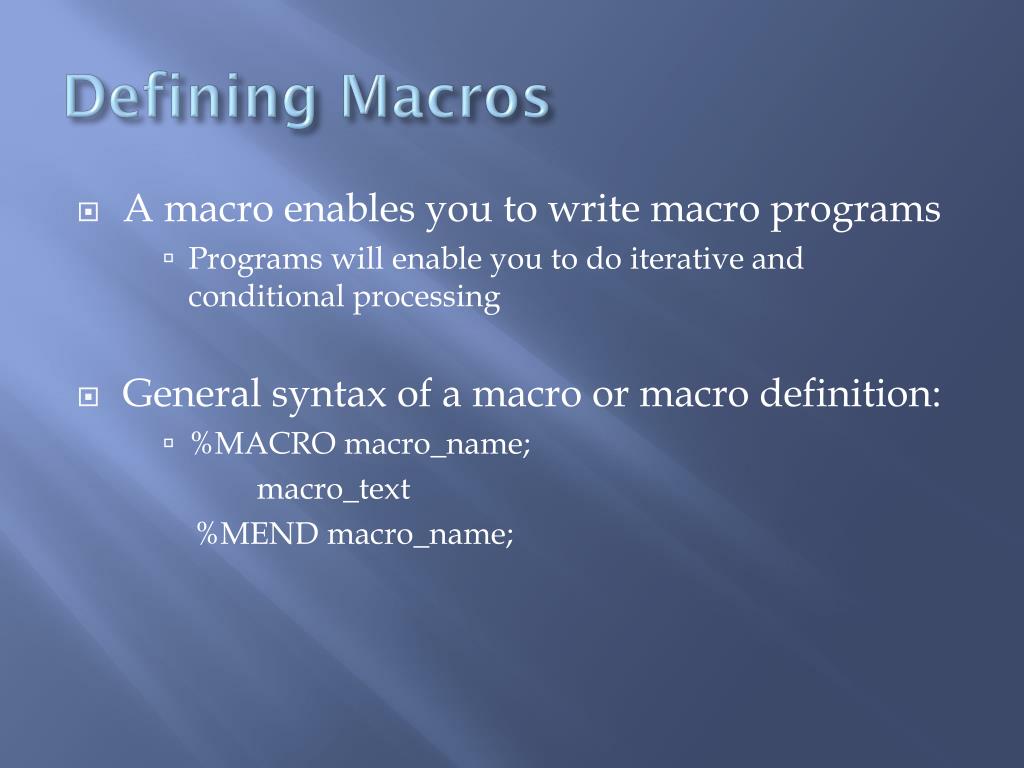 Defining Macros

A macro enables you to write macro programs

Programs will enable you to do iterative and conditional processing

General syntax of a macro or macro definition:

%MACRO macro_name;
macro_text
%MEND macro_name;